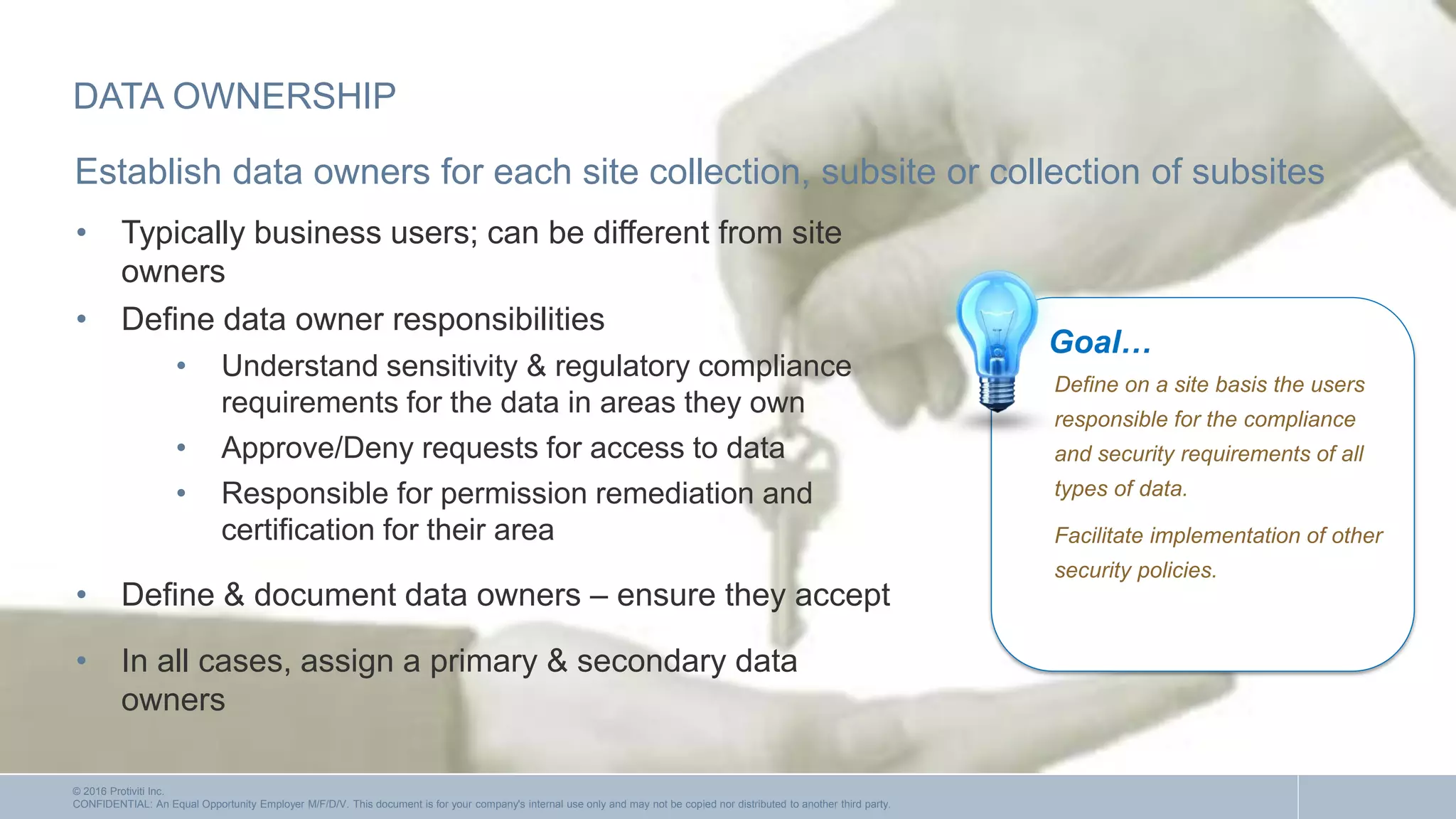 DATA OWNERSHIP

Establish data owners for each site collection, subsite or collection of subsites

• Typically business users; can be different from site owners
• Define data owner responsibilities
  • Understand sensitivity & regulatory compliance requirements for the data in areas they own
  • Approve/Deny requests for access to data
  • Responsible for permission remediation and certification for their area
• Define & document data owners – ensure they accept
• In all cases, assign a primary & secondary data owners

Goal…

Define on a site basis the users responsible for the compliance and security requirements of all types of data.

Facilitate implementation of other security policies.

© 2016 Protiviti Inc.
CONFIDENTIAL: An Equal Opportunity Employer M/F/D/V. This document is for your company's internal use only and may not be copied nor distributed to another third party.